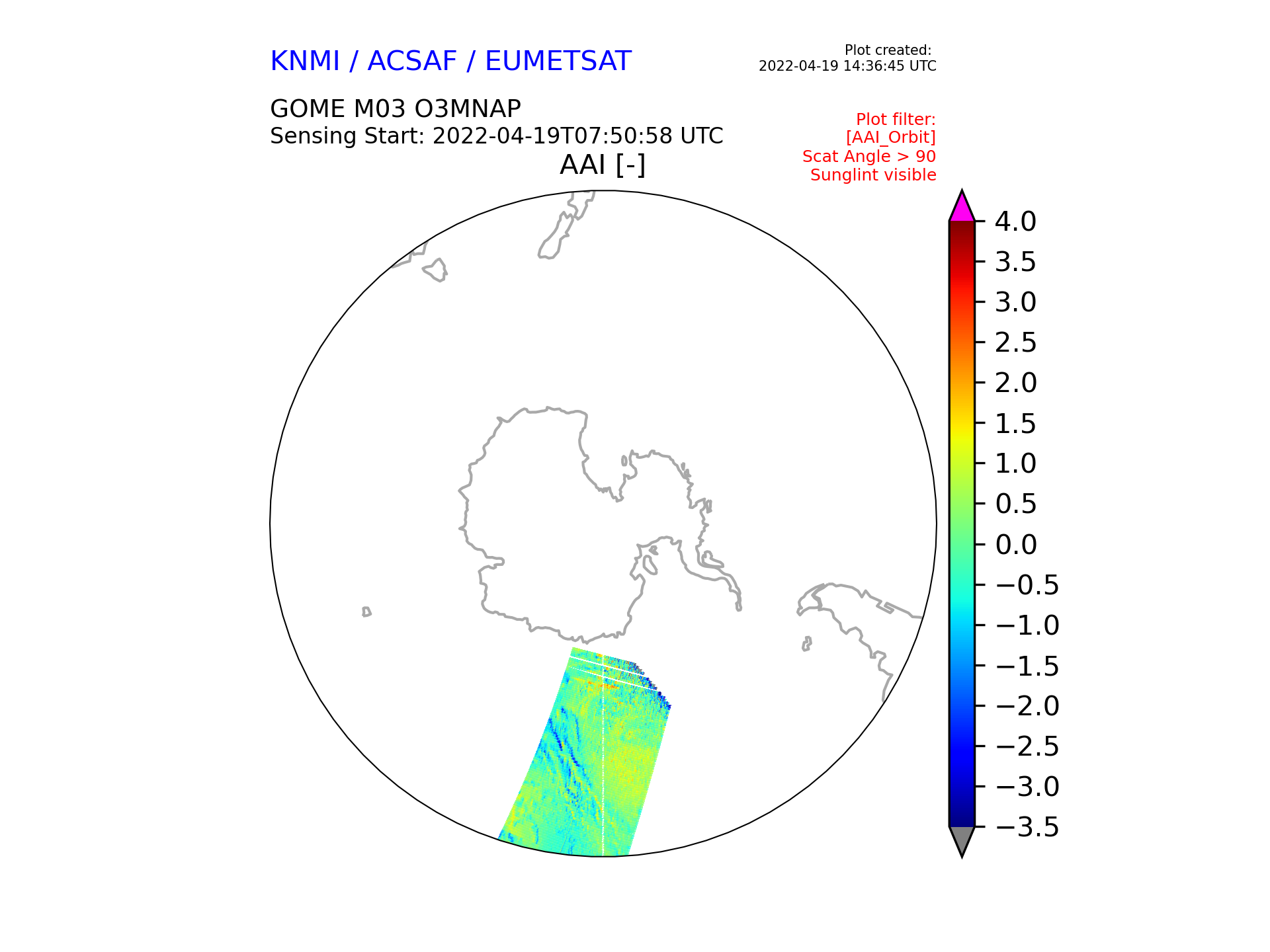 KNMI / ACSAF / EUMETSAT

Plot created:
2022-04-19 14:36:45 UTC

GOME M03 O3MNAP
Sensing Start: 2022-04-19T07:50:58 UTC

Plot filter:
[AAI_Orbit]
Scat Angle > 90
Sunglint visible

AAI [-]

4.0
3.5
3.0
2.5
2.0
1.5
1.0
0.5
0.0
−0.5
−1.0
−1.5
−2.0
−2.5
−3.0
−3.5